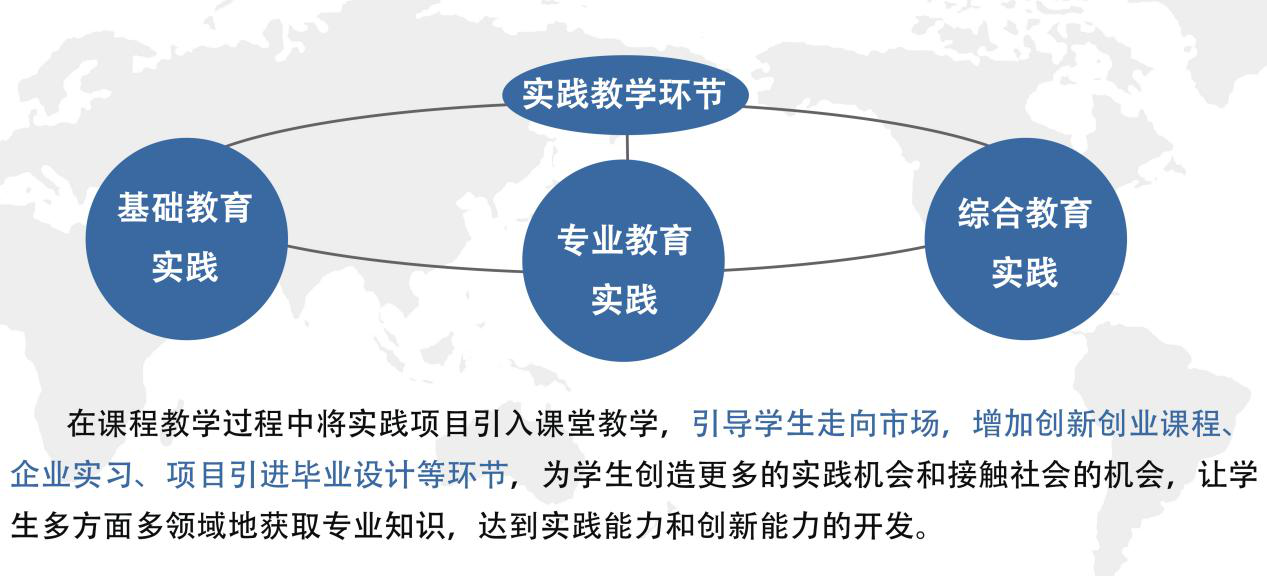 实践教学环节

基础教育实践

专业教育实践

综合教育实践

在课程教学过程中将实践项目引入课堂教学，引导学生走向市场，增加创新创业课程、企业实习、项目引进毕业设计等环节，为学生创造更多的实践机会和接触社会的机会，让学生多方面多领域地获取专业知识，达到实践能力和创新能力的开发。